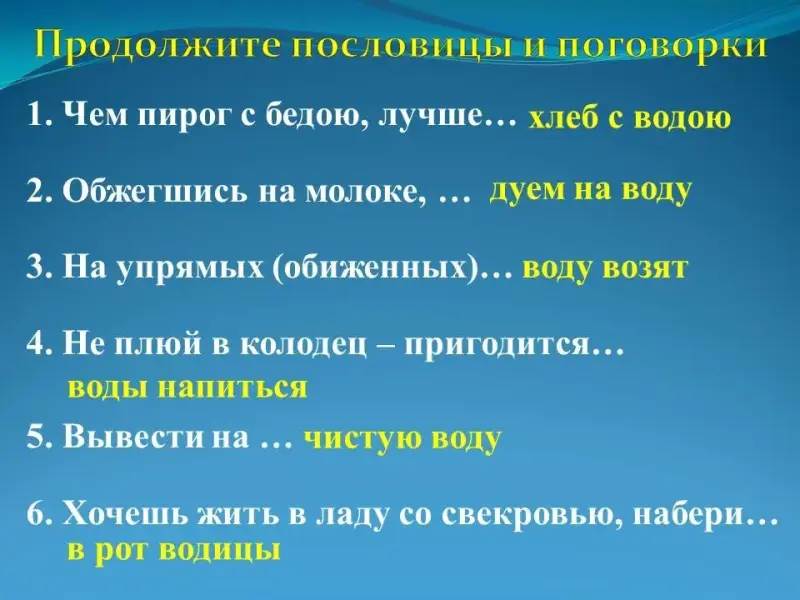 Продолжите пословицы и поговорки

1. Чем пирог с бедою, лучше… хлеб с водою

2. Обжегшись на молоке, … дуем на воду

3. На упрямых (обиженных)… воду возят

4. Не плюй в колодец – пригодится… воды напиться

5. Вывести на … чистую воду

6. Хочешь жить в ладу со свекровью, набери… в рот водицы